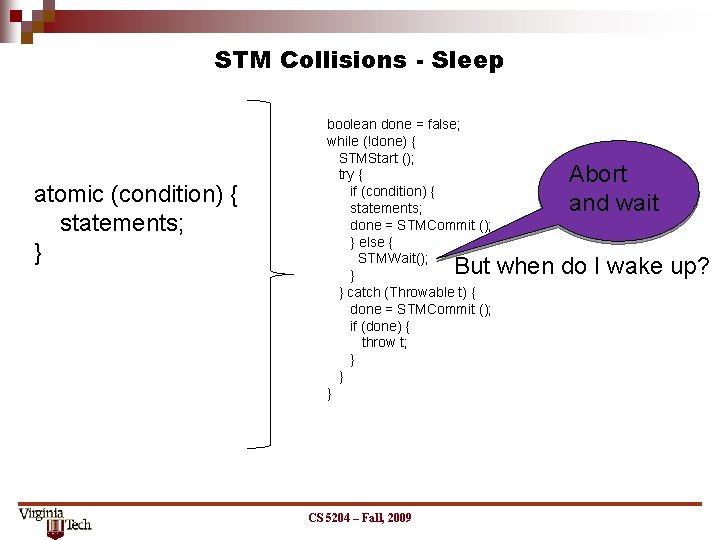 STM Collisions - Sleep

atomic (condition) {
  statements;
}

boolean done = false;
while (!done) {
  STMStart ();
  try {
    if (condition) {
    statements;
    done = STMCommit ();
    } else {
     STMWait();
    }
  } catch (Throwable t) {
    done = STMCommit ();
    if (done) {
      throw t;
    }
  }
}

Abort and wait

But when do I wake up?

Virginia Tech

CS 5204 – Fall, 2009